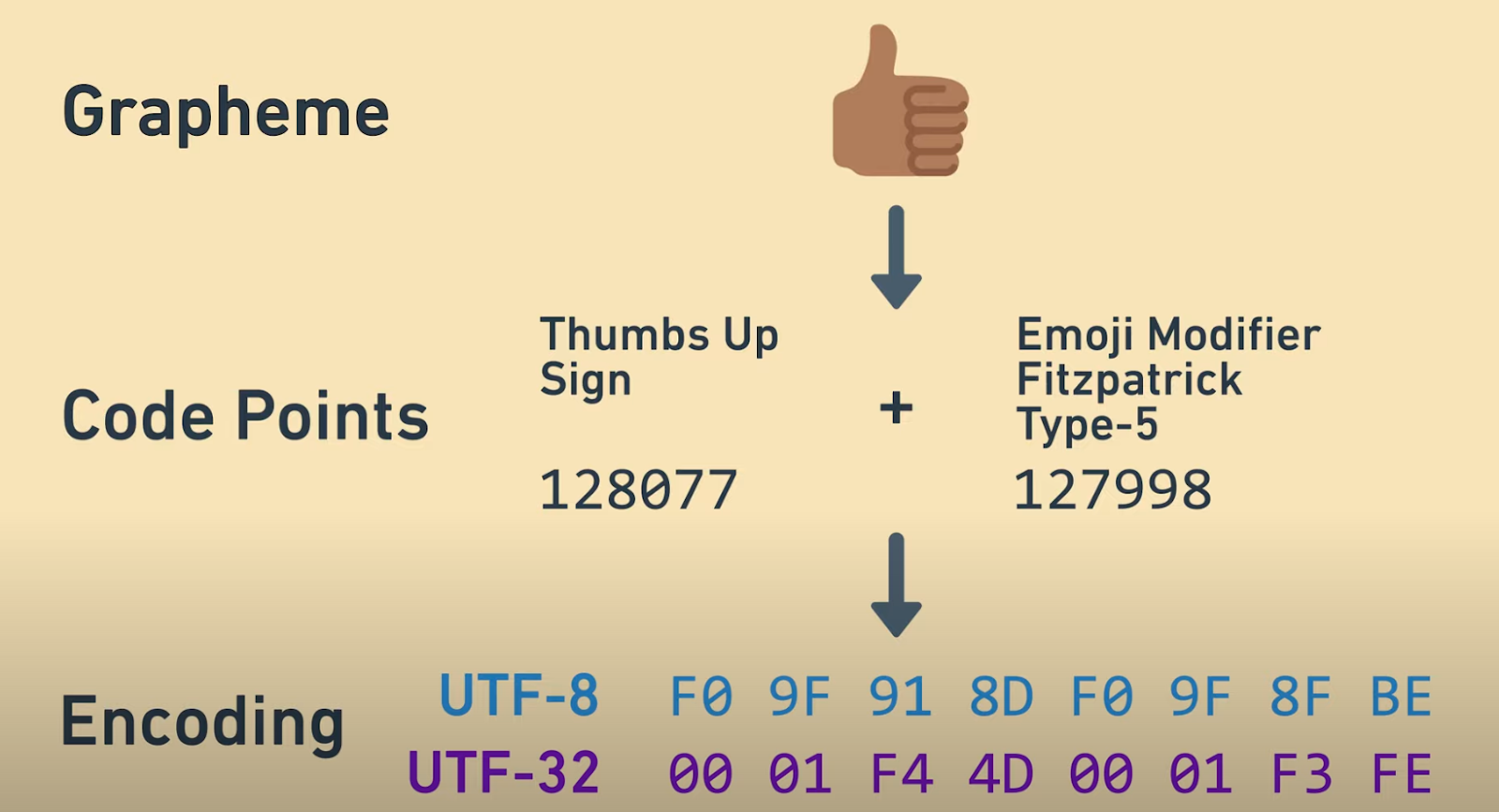 Grapheme

Code Points

Thumbs Up Sign

128077

+

Emoji Modifier Fitzpatrick Type-5

127998

Encoding

UTF-8 F0 9F 91 8D F0 9F 8F BE

UTF-32 00 01 F4 4D 00 01 F3 FE